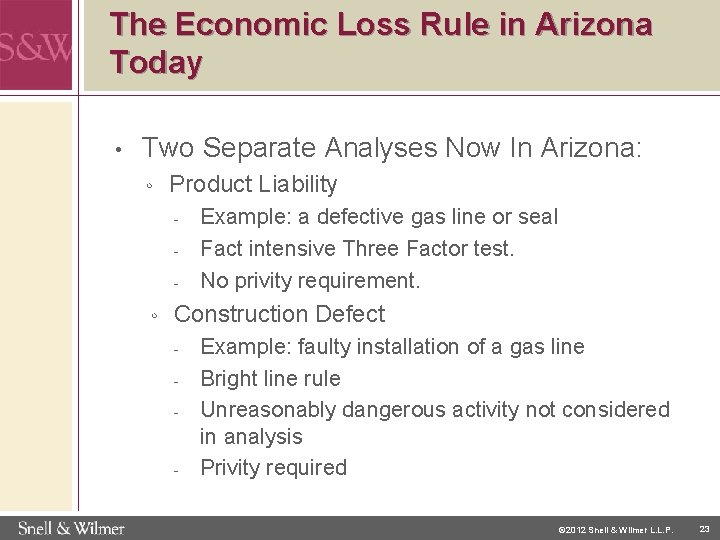 S&W

The Economic Loss Rule in Arizona Today

• Two Separate Analyses Now In Arizona:
◦ Product Liability
- Example: a defective gas line or seal
- Fact intensive Three Factor test.
- No privity requirement.
◦ Construction Defect
- Example: faulty installation of a gas line
- Bright line rule
- Unreasonably dangerous activity not considered in analysis
- Privity required

Snell & Wilmer

©2012 Snell & Wilmer L.L.P.

23